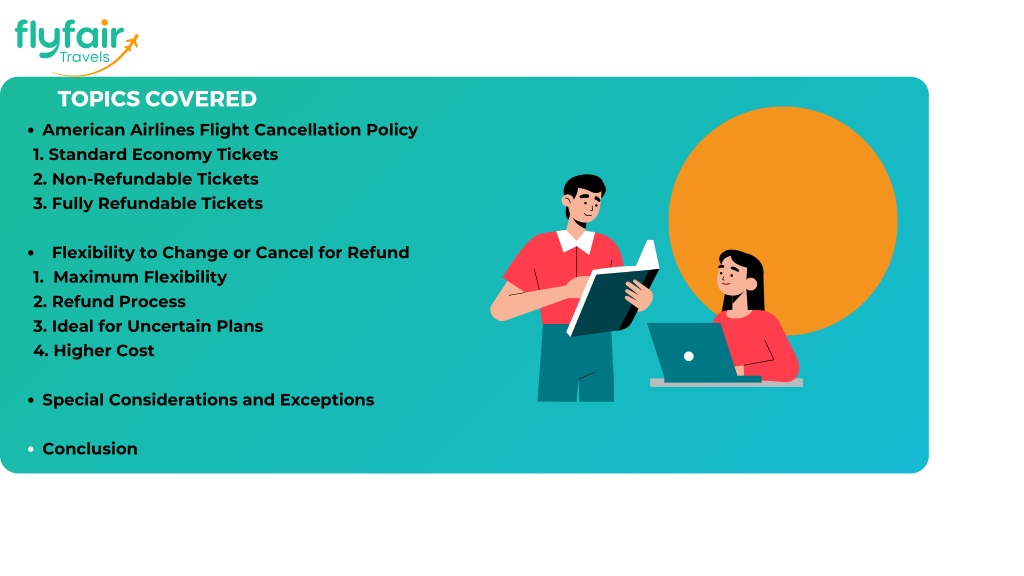 flyfair
Travels

TOPICS COVERED

• American Airlines Flight Cancellation Policy
1. Standard Economy Tickets
2. Non-Refundable Tickets
3. Fully Refundable Tickets

• Flexibility to Change or Cancel for Refund
1. Maximum Flexibility
2. Refund Process
3. Ideal for Uncertain Plans
4. Higher Cost

• Special Considerations and Exceptions

• Conclusion